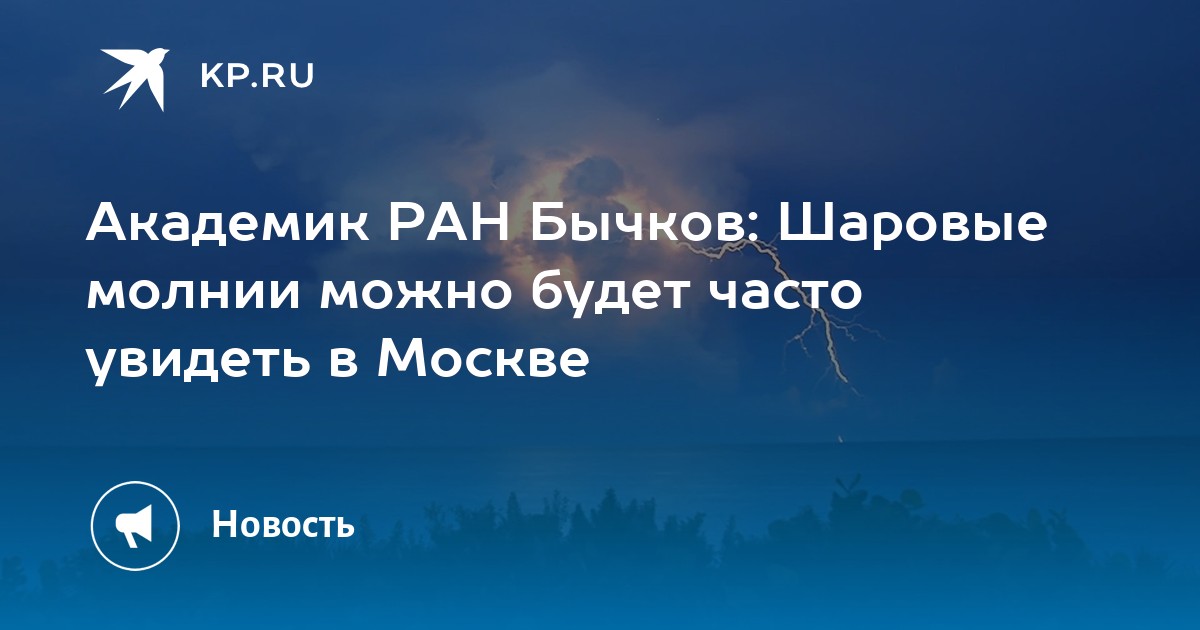 KP.RU

Академик РАН Бычков: Шаровые молнии можно будет часто увидеть в Москве

Новость